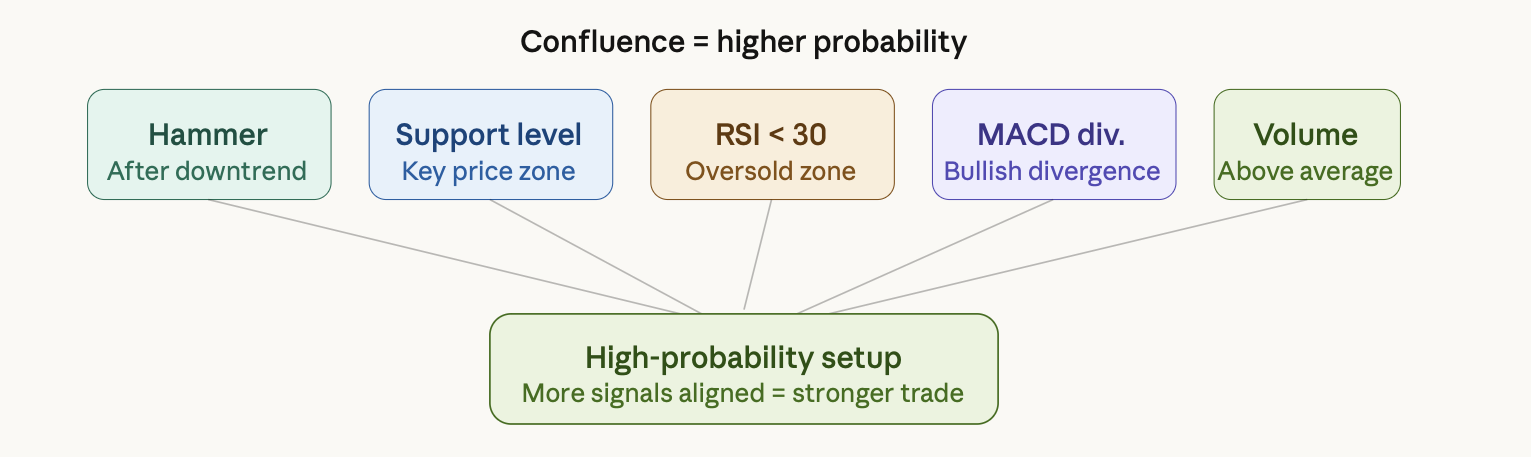 Confluence = higher probability

Hammer
After downtrend

Support level
Key price zone

RSI < 30
Oversold zone

MACD div.
Bullish divergence

Volume
Above average

High-probability setup
More signals aligned = stronger trade